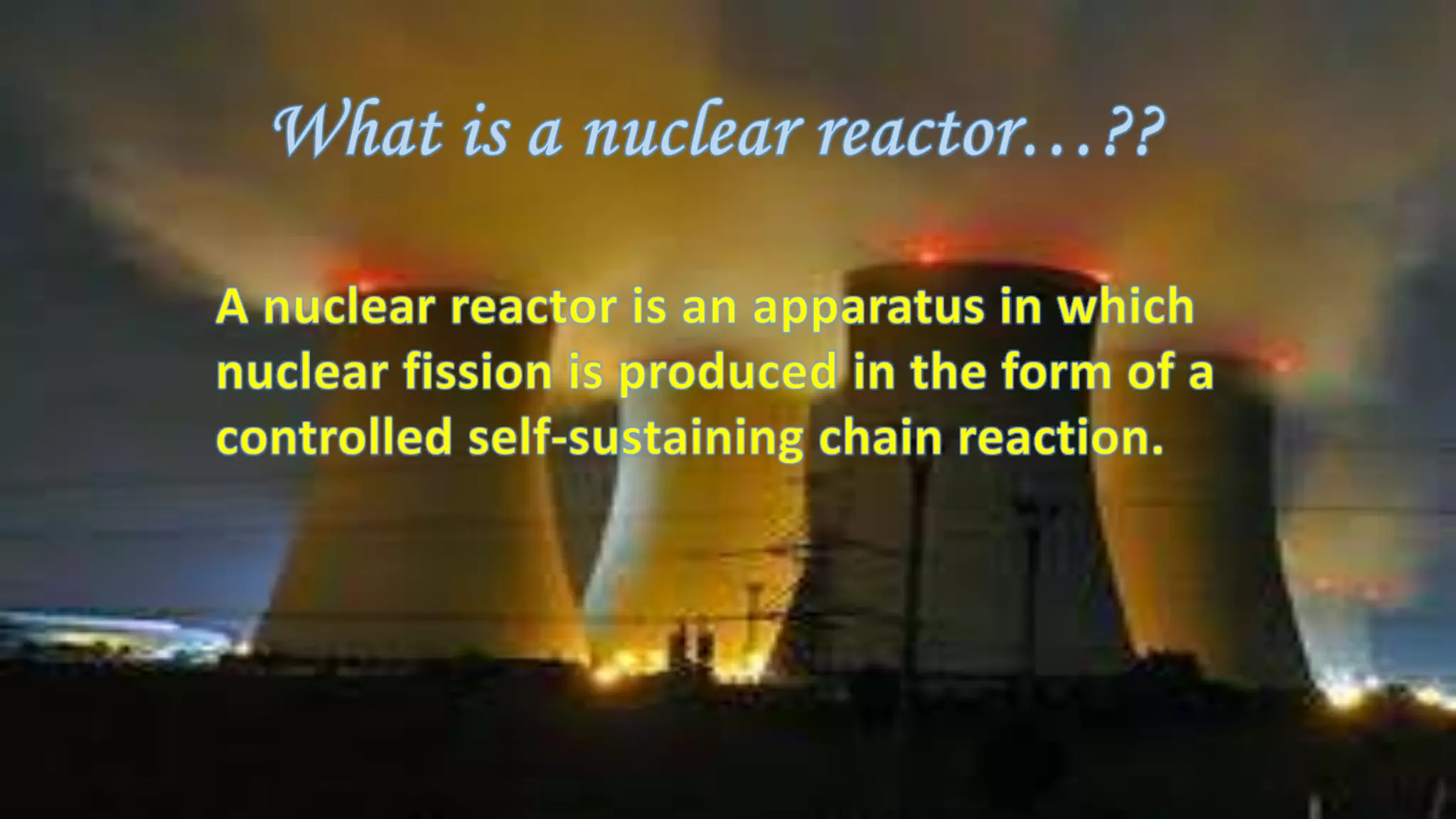 What is a nuclear reactor…??

A nuclear reactor is an apparatus in which nuclear fission is produced in the form of a controlled self-sustaining chain reaction.